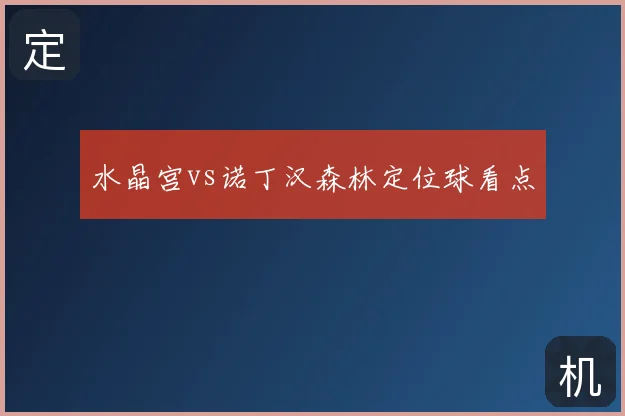 定

水晶宫VS诺丁汉森林定位球看点

机